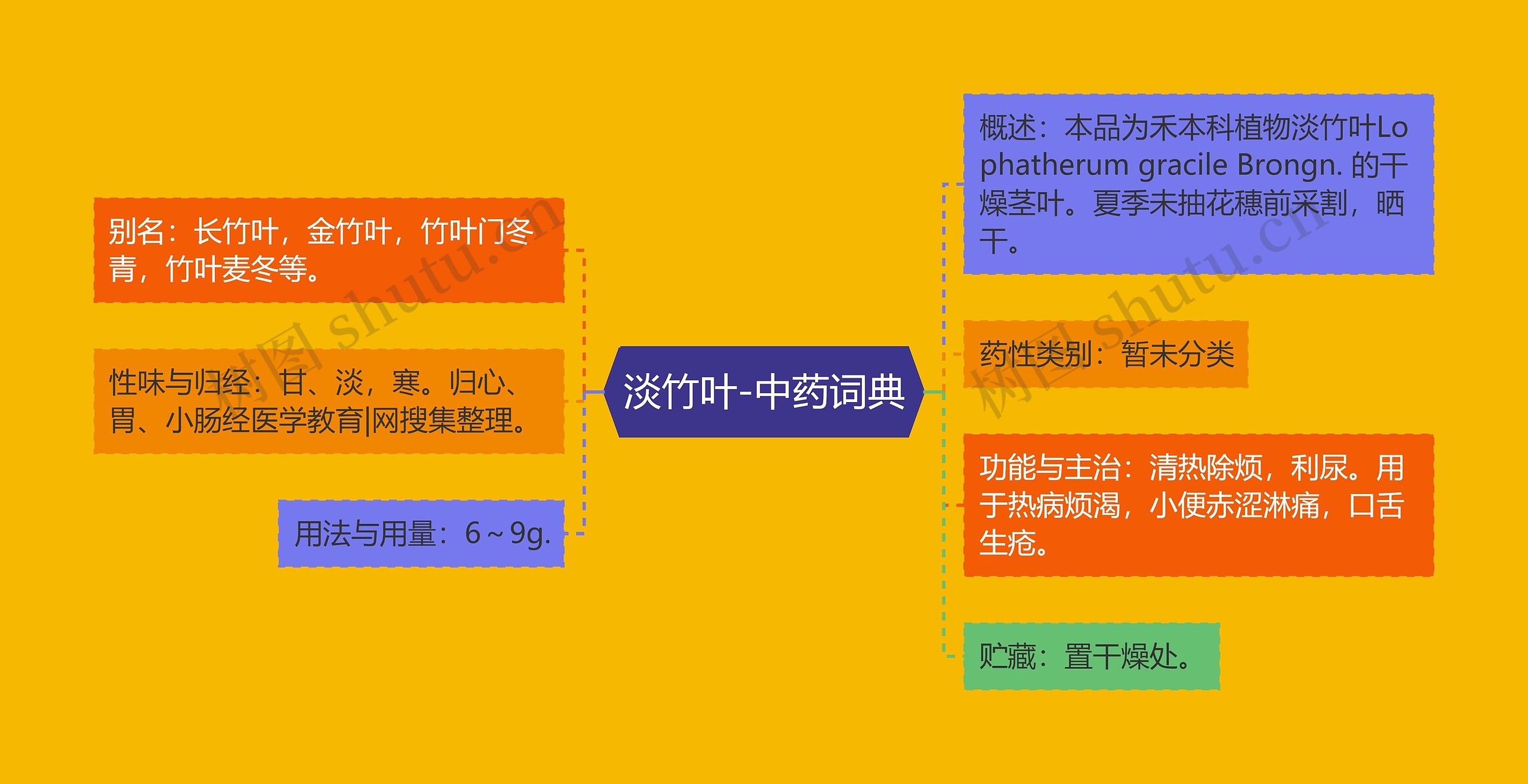 淡竹叶-中药词典

别名：长竹叶，金竹叶，竹叶门冬青，竹叶麦冬等。

性味与归经：甘、淡，寒。归心、胃、小肠经医学教育|网搜集整理。

用法与用量：6～9g.

概述：本品为禾本科植物淡竹叶Lophatherum gracile Brongn. 的干燥茎叶。夏季未抽花穗前采割，晒干。

药性类别：暂未分类

功能与主治：清热除烦，利尿。用于热病烦渴，小便赤涩淋痛，口舌生疮。

贮藏：置干燥处。

树图 shutu.cn

树图 shutu.cn